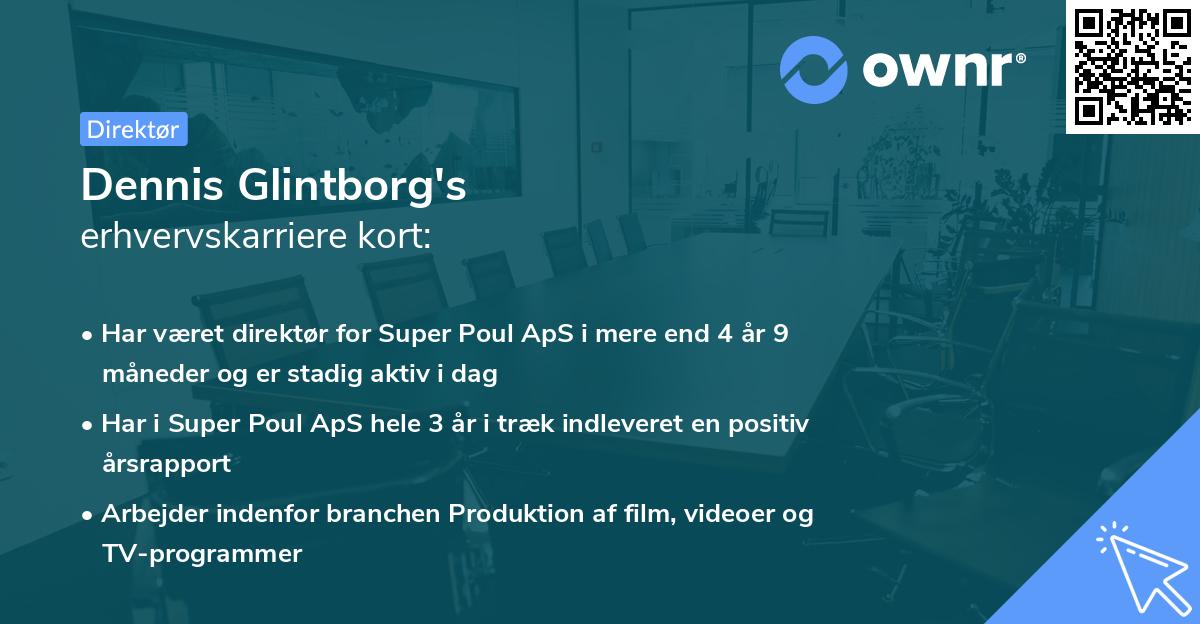 ownr®

Direktør

Dennis Glintborg's
erhvervskarriere kort:

• Har været direktør for Super Poul ApS i mere end 4 år 9 måneder og er stadig aktiv i dag
• Har i Super Poul ApS hele 3 år i træk indleveret en positiv årsrapport
• Arbejder indenfor branchen Produktion af film, videoer og TV-programmer